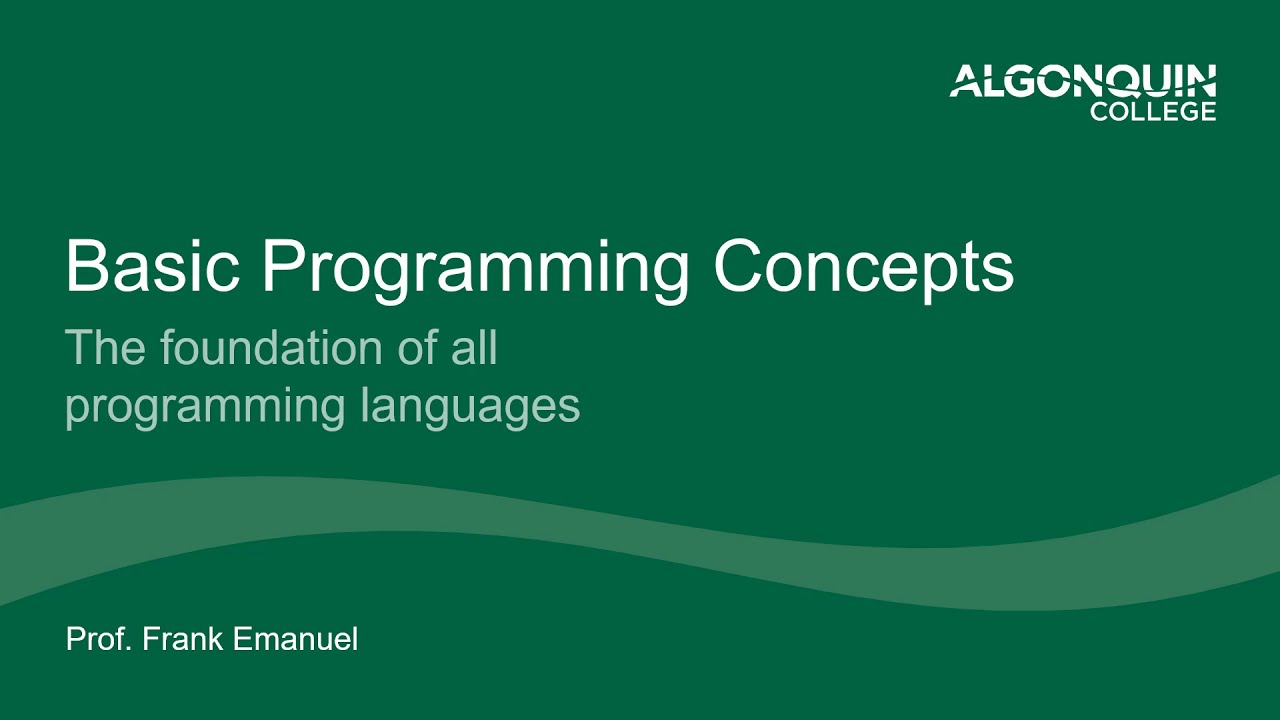 ALGONQUIN
COLLEGE

Basic Programming Concepts

The foundation of all programming languages

Prof. Frank Emanuel